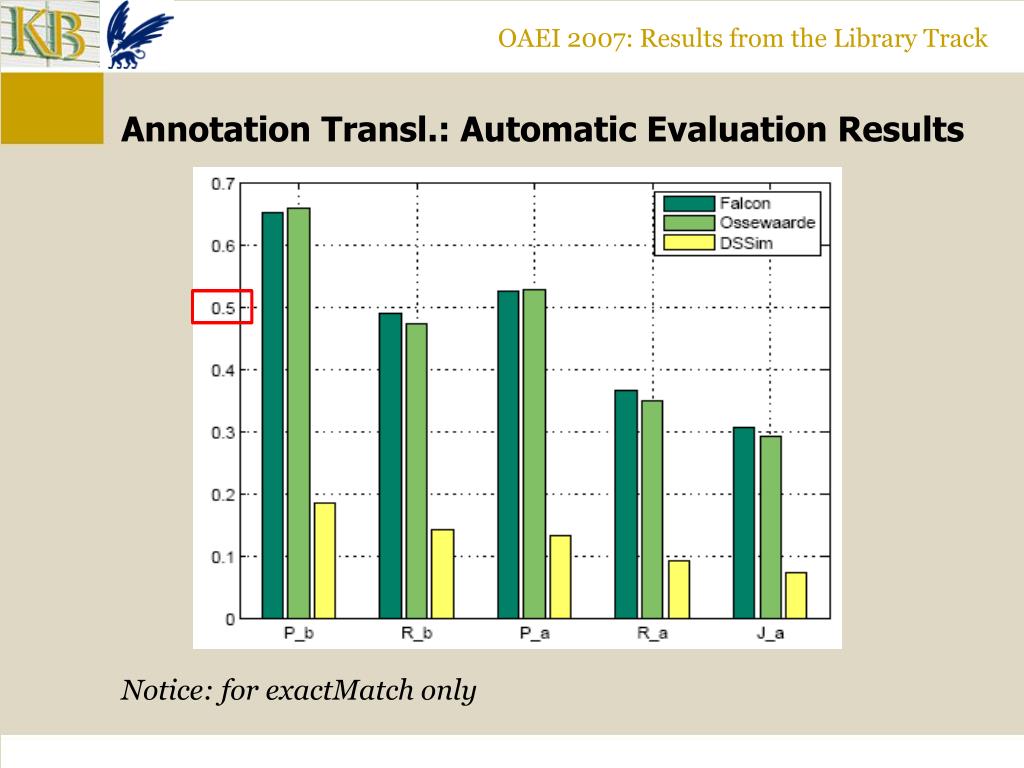 KB

OAEI 2007: Results from the Library Track

Annotation Transl.: Automatic Evaluation Results

0.7
0.6
0.5
0.4
0.3
0.2
0.1
0

Falcon
Ossewaarde
DSSim

P_b
R_b
P_a
R_a
J_a

Notice: for exactMatch only